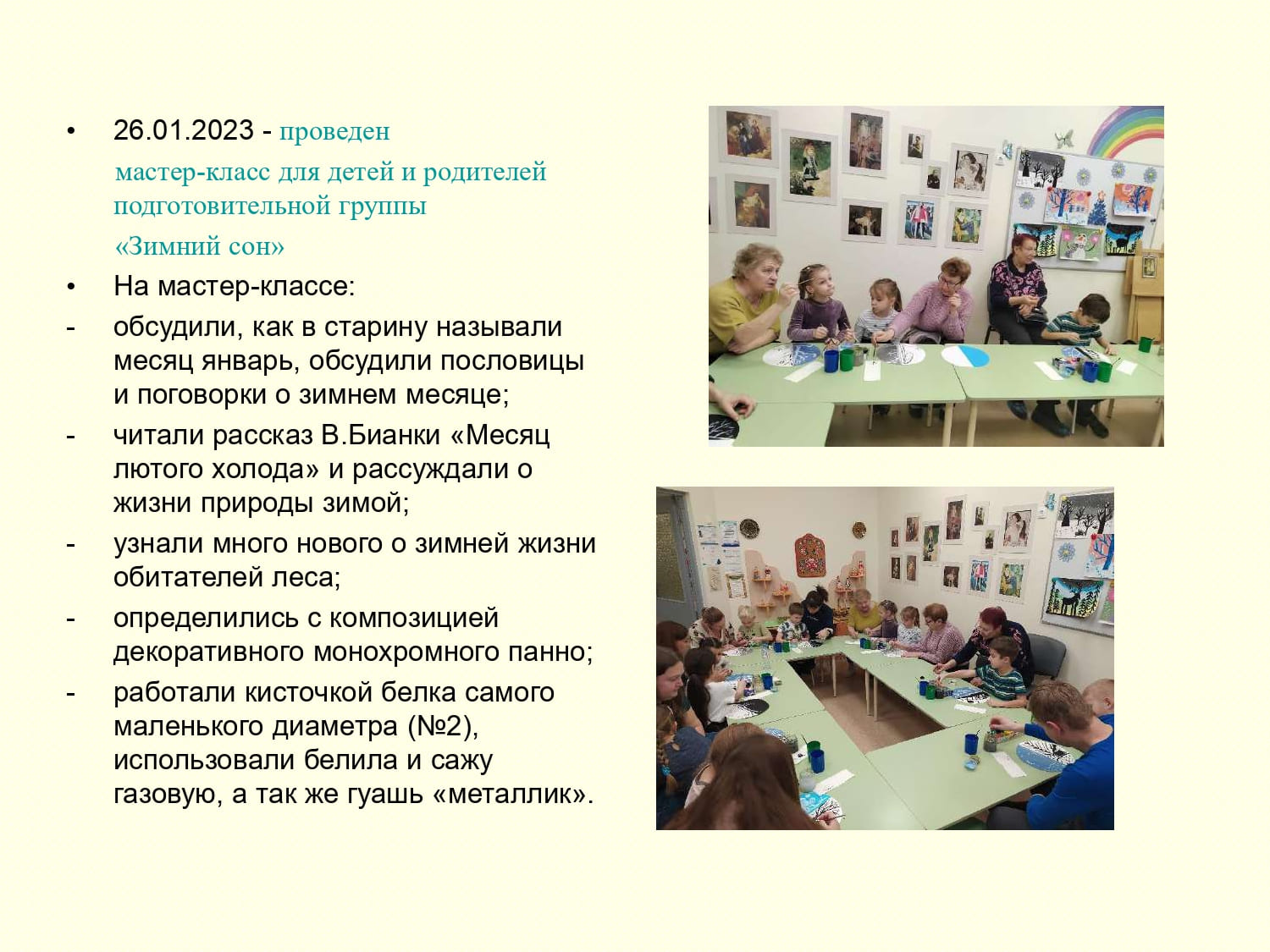 • 26.01.2023 - проведен мастер-класс для детей и родителей подготовительной группы «Зимний сон»

• На мастер-классе:

- обсудили, как в старину называли месяц январь, обсудили пословицы и поговорки о зимнем месяце;

- читали рассказ В.Бианки «Месяц лютого холода» и рассуждали о жизни природы зимой;

- узнали много нового о зимней жизни обитателей леса;

- определились с композицией декоративного монохромного панно;

- работали кисточкой белка самого маленького диаметра (№2), использовали белила и сажу газовую, а так же гуашь «металлик».